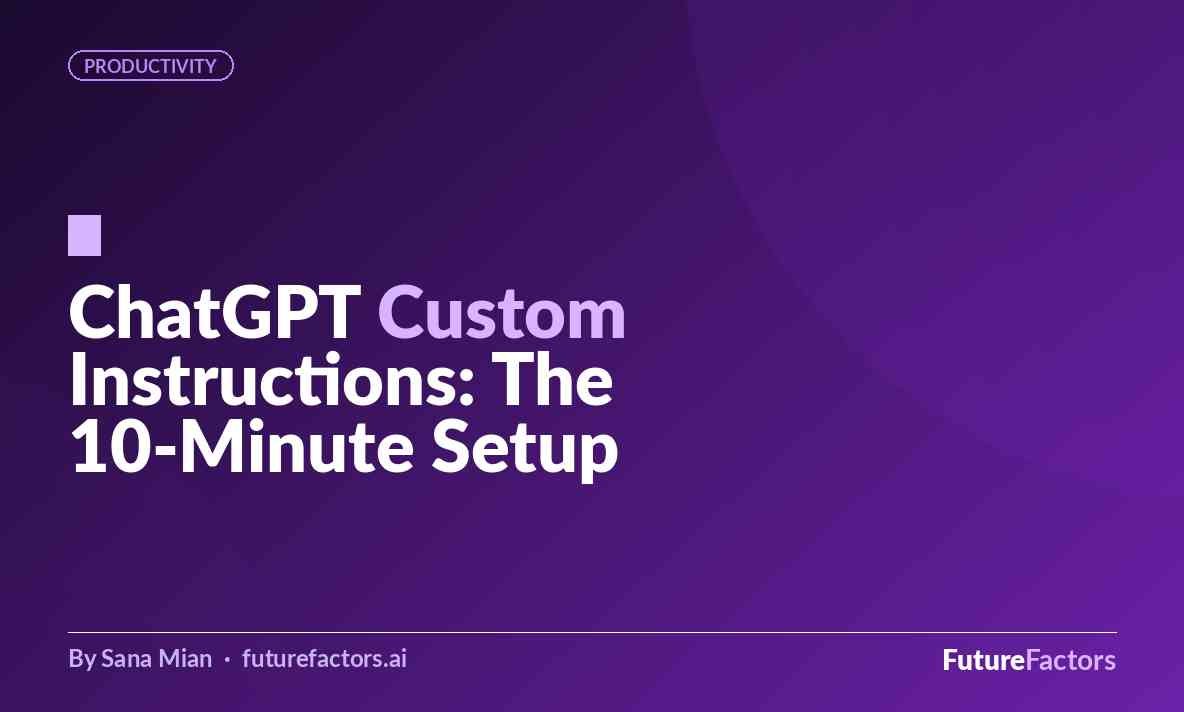 PRODUCTIVITY

ChatGPT Custom Instructions: The 10-Minute Setup

By Sana Mian · futurefactors.ai

FutureFactors